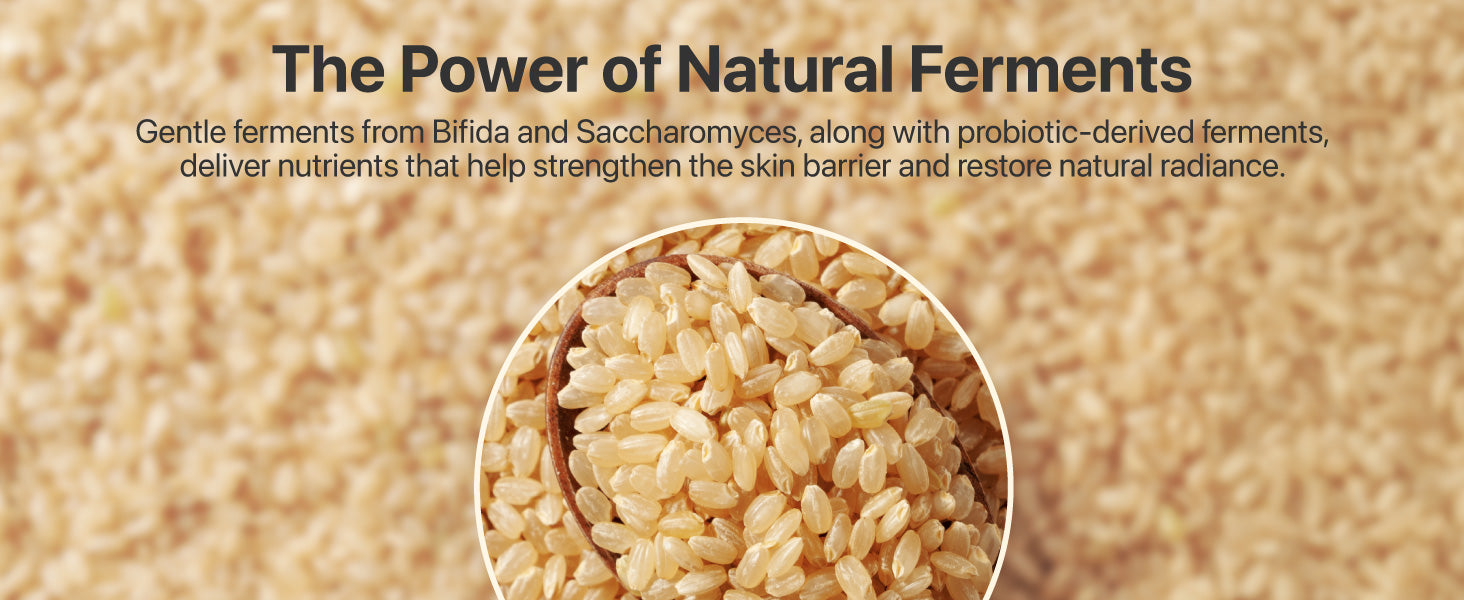 The Power of Natural Ferments

Gentle ferments from Bifida and Saccharomyces, along with probiotic-derived ferments, deliver nutrients that help strengthen the skin barrier and restore natural radiance.